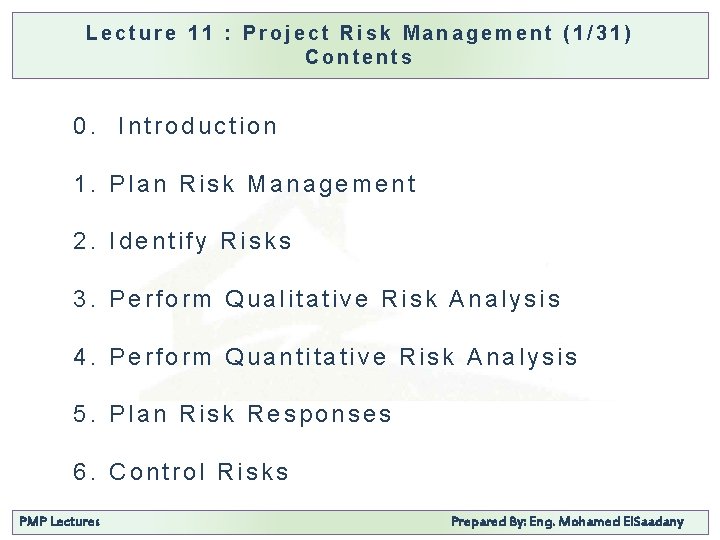 Lecture 11 : Project Risk Management (1/31)
Contents

0. Introduction

1. Plan Risk Management

2. Identify Risks

3. Perform Qualitative Risk Analysis

4. Perform Quantitative Risk Analysis

5. Plan Risk Responses

6. Control Risks

PMP Lectures

Prepared By: Eng. Mohamed ElSaadany